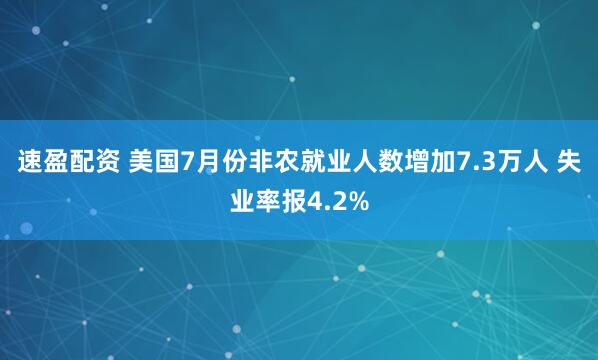 速盈配资 美国7月份非农就业人数增加7.3万人 失业率报4.2%